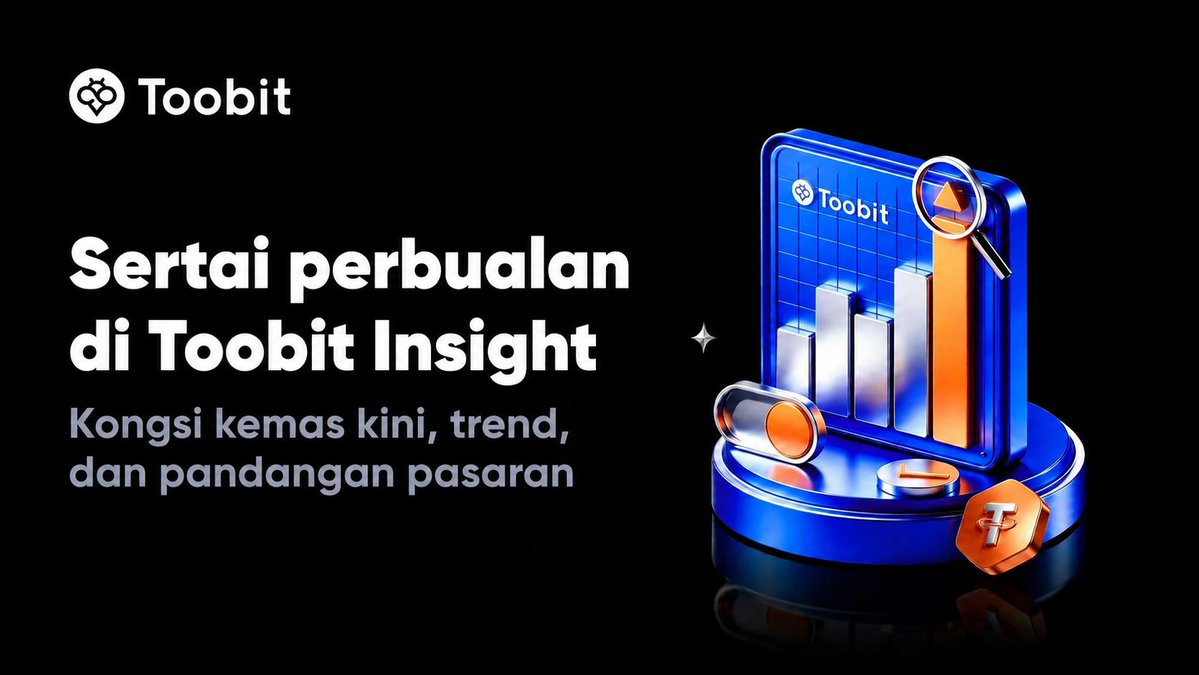 Toobit

Sertai perbualan di Toobit Insight

Kongsi kemas kini, trend, dan pandangan pasaran

Toobit